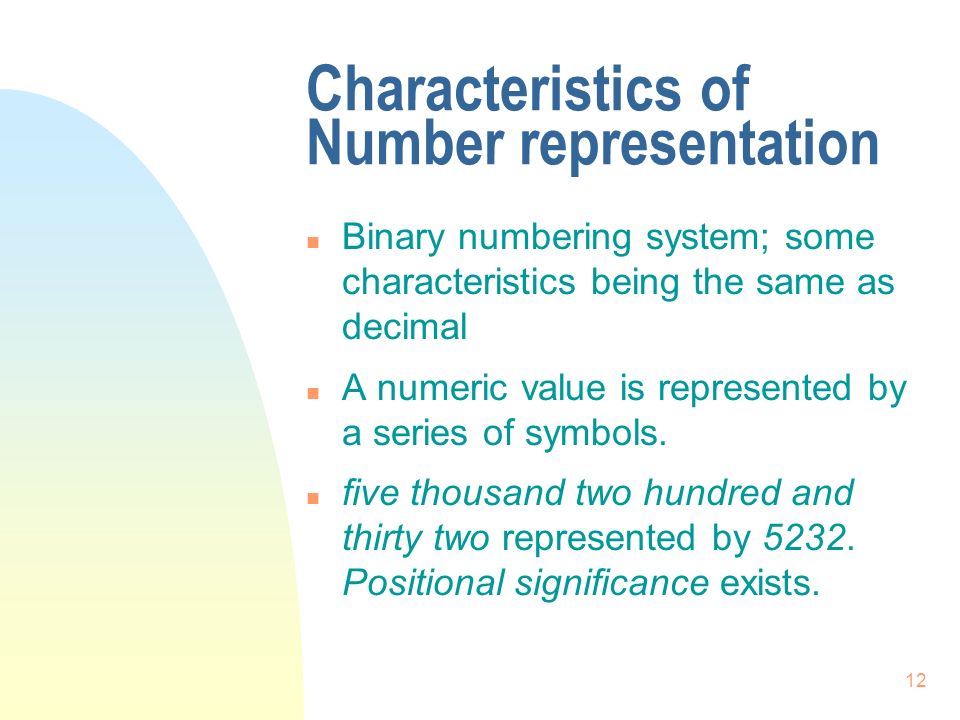 Characteristics of Number representation

- Binary numbering system; some characteristics being the same as decimal
- A numeric value is represented by a series of symbols.
- five thousand two hundred and thirty two represented by 5232. Positional significance exists.

12